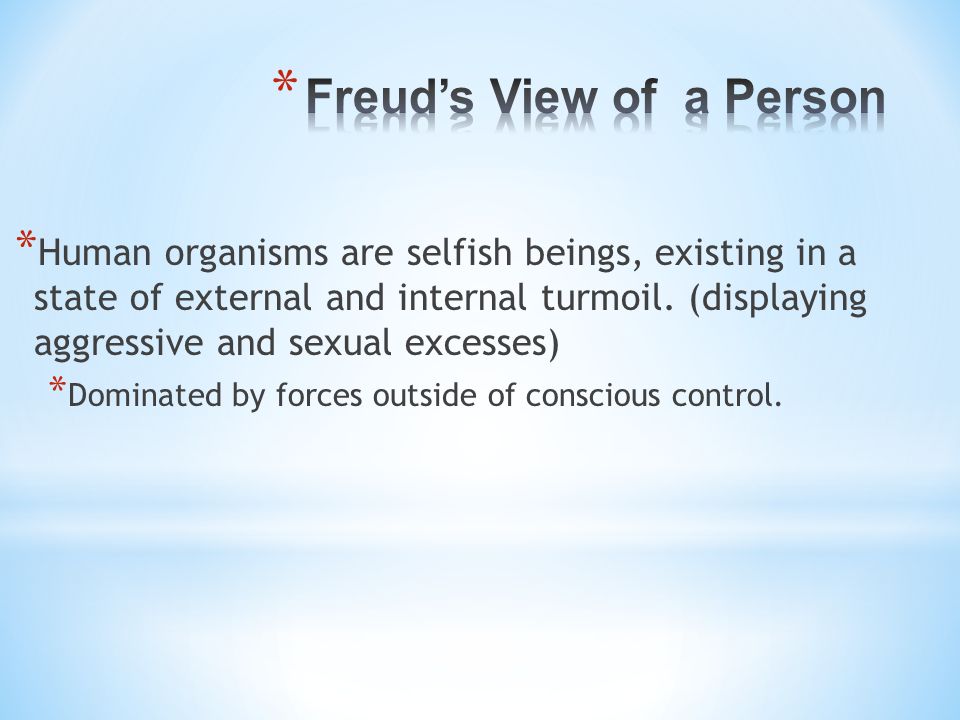 * Freud's View of a Person

* Human organisms are selfish beings, existing in a state of external and internal turmoil. (displaying aggressive and sexual excesses)

* Dominated by forces outside of conscious control.